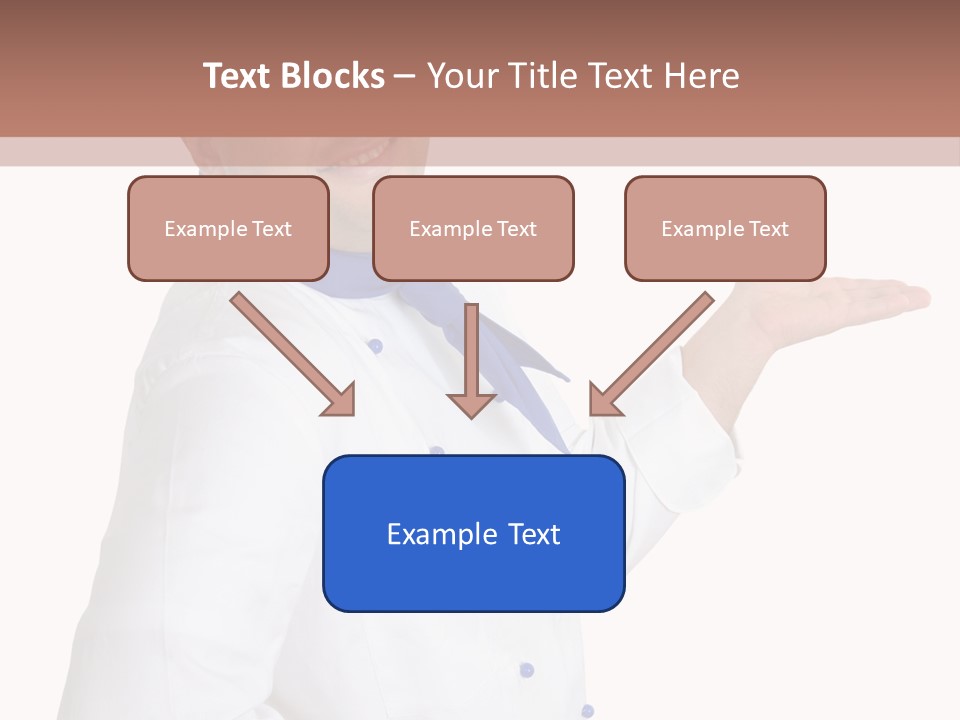 Text Blocks – Your Title Text Here

Example Text

Example Text

Example Text

Example Text